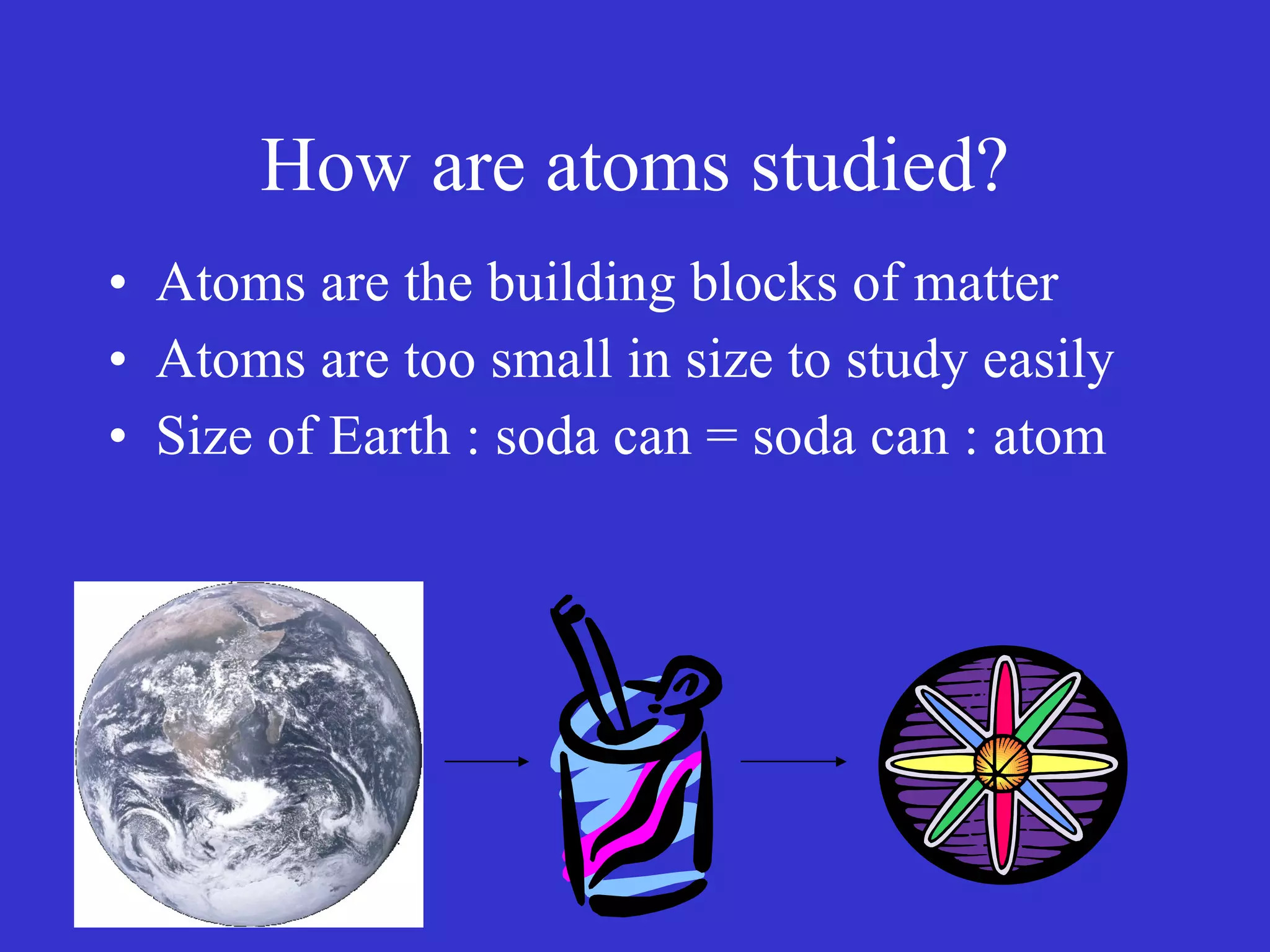 How are atoms studied?

• Atoms are the building blocks of matter
• Atoms are too small in size to study easily
• Size of Earth : soda can = soda can : atom